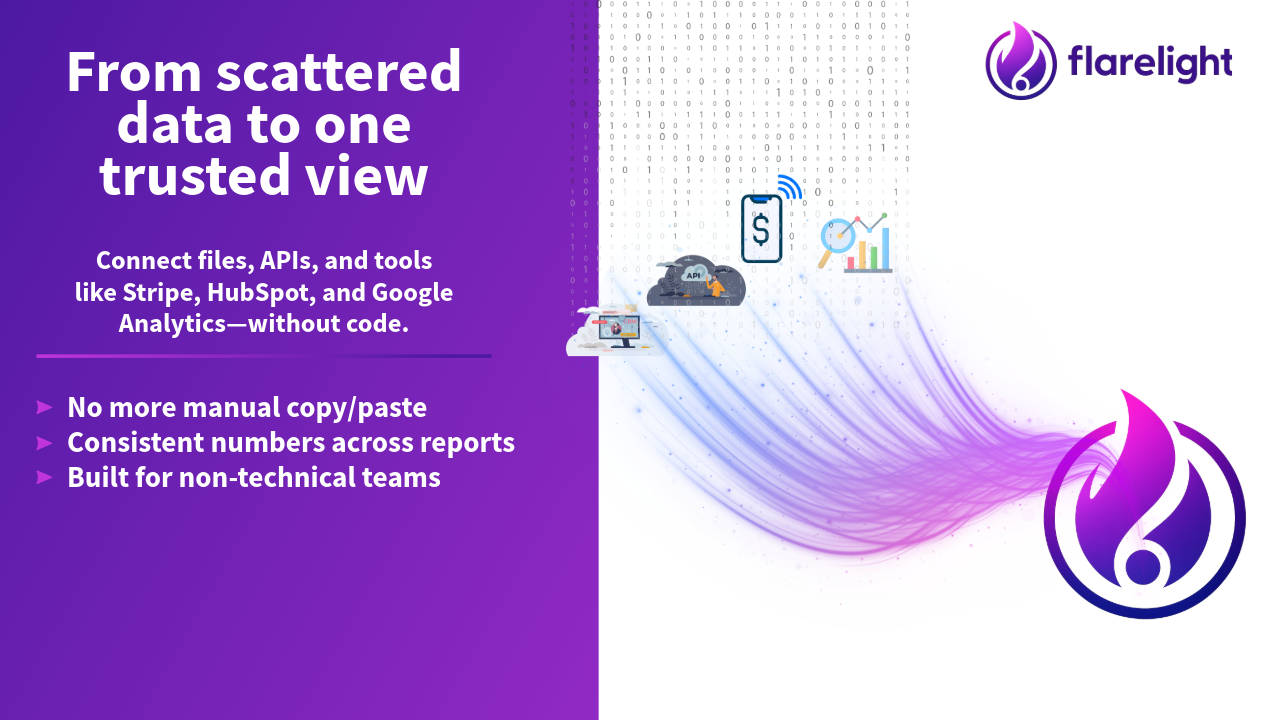 From scattered data to one trusted view

Connect files, APIs, and tools like Stripe, HubSpot, and Google Analytics—without code.

► No more manual copy/paste
► Consistent numbers across reports
► Built for non-technical teams

flarelight

API

$